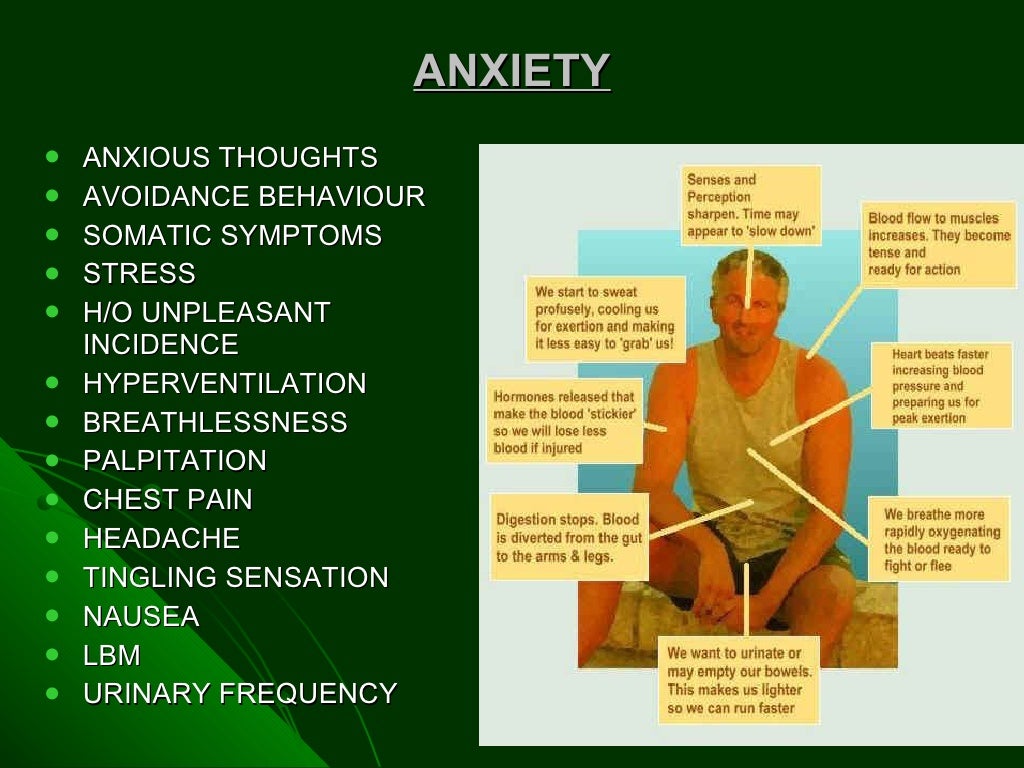 ANXIETY

- ANXIOUS THOUGHTS
- AVOIDANCE BEHAVIOUR
- SOMATIC SYMPTOMS
- STRESS
- H/O UNPLEASANT INCIDENCE
- HYPERVENTILATION
- BREATHLESSNESS
- PALPITATION
- CHEST PAIN
- HEADACHE
- TINGLING SENSATION
- NAUSEA
- LBM
- URINARY FREQUENCY

Senses and Perception sharpen. Time may appear to 'slow down'

Blood flow to muscles increases. They become tense and ready for action

We start to sweat profusely, cooling us for exertion and making it less easy to 'grab' us!

Heart beats faster increasing blood pressure and preparing us for peak exertion

Hormones released that make the blood 'stickier' so we will lose less blood if injured

Digestion stops. Blood is diverted from the gut to the arms & legs.

We breathe more rapidly oxygenating the blood ready to fight or flee

We want to urinate or may empty our bowels. This makes us lighter so we can run faster